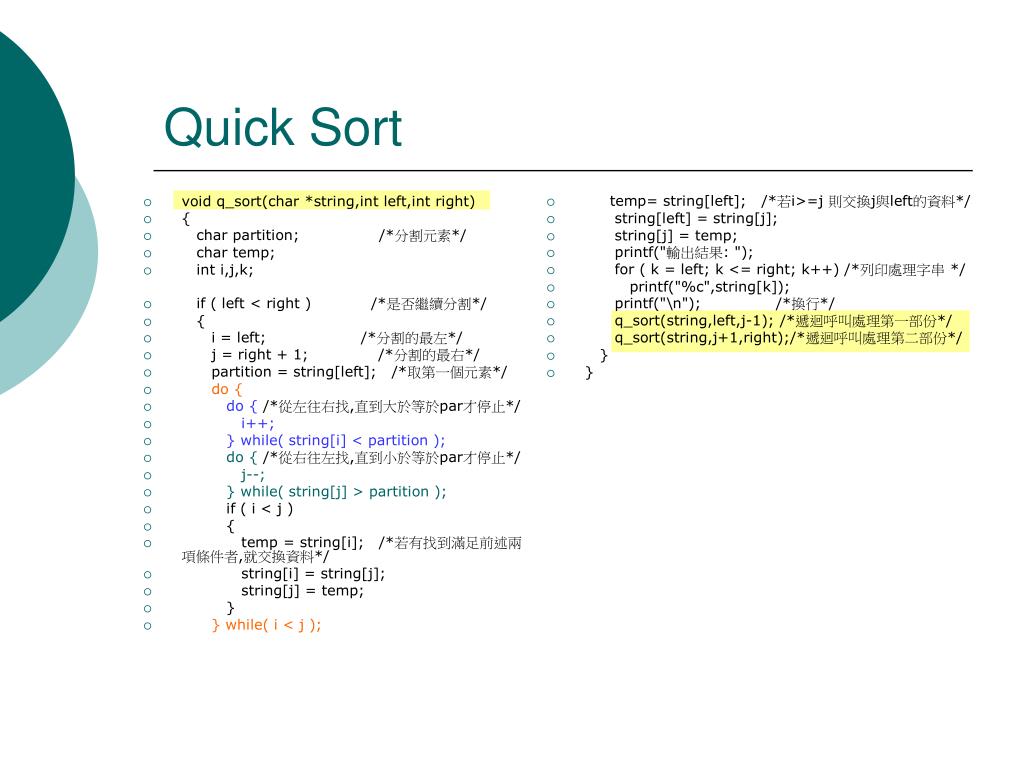 Quick Sort

void q_sort(char *string,int left,int right)
{
char partition; /*分割元素*/
char temp;
int i,j,k;

if ( left < right ) /*是否繼續分割*/
{
i = left; /*分割的最左*/
j = right + 1; /*分割的最右*/
partition = string[left]; /*取第一個元素*/
do {
do { /*從左往右找,直到大於等於par才停止*/
i++;
} while( string[i] < partition );
do { /*從右往左找,直到小於等於par才停止*/
j--;
} while( string[j] > partition );
if ( i < j )
{
temp = string[i]; /*若有找到滿足前述兩項條件者,就交換資料*/
string[i] = string[j];
string[j] = temp;
}
} while( i < j );

temp= string[left]; /*若i>=j 則交換j與left的資料*/
string[left] = string[j];
string[j] = temp;
printf("輸出結果: ");
for ( k = left; k <= right; k++) /*列印處理字串 */
printf("%c",string[k]);
printf("\n"); /*換行*/
q_sort(string,left,j-1); /*遞迴呼叫處理第一部份*/
q_sort(string,j+1,right);/*遞迴呼叫處理第二部份*/
}
}